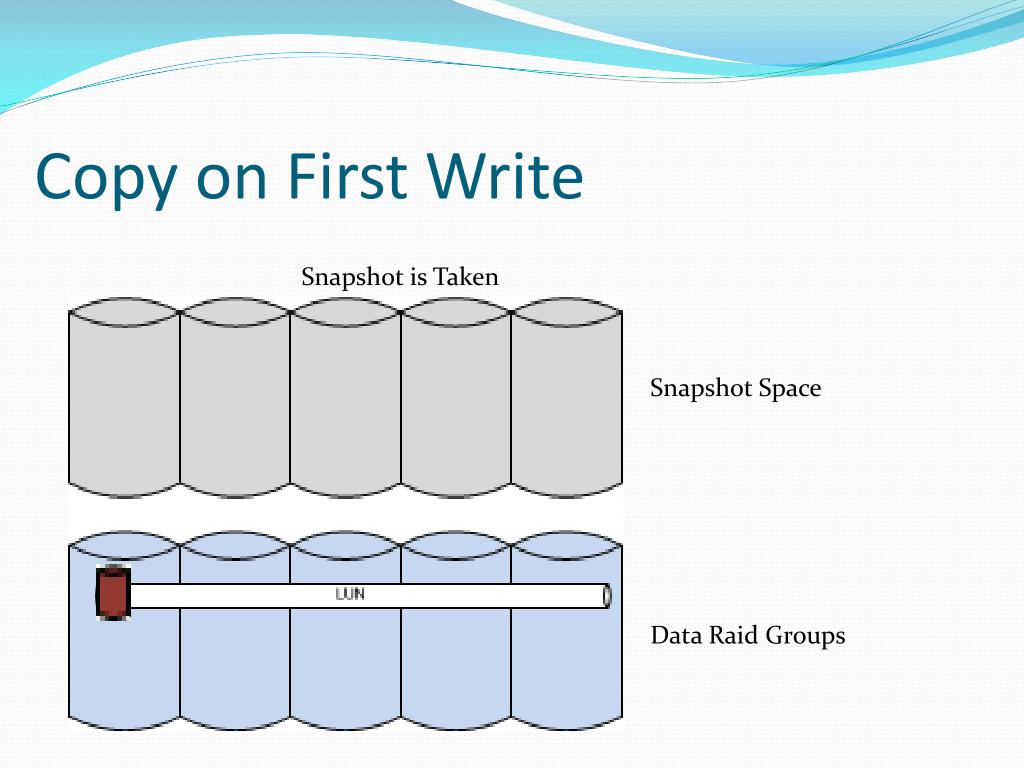 Copy on First Write

Snapshot is Taken

Snapshot Space

LUN

Data Raid Groups